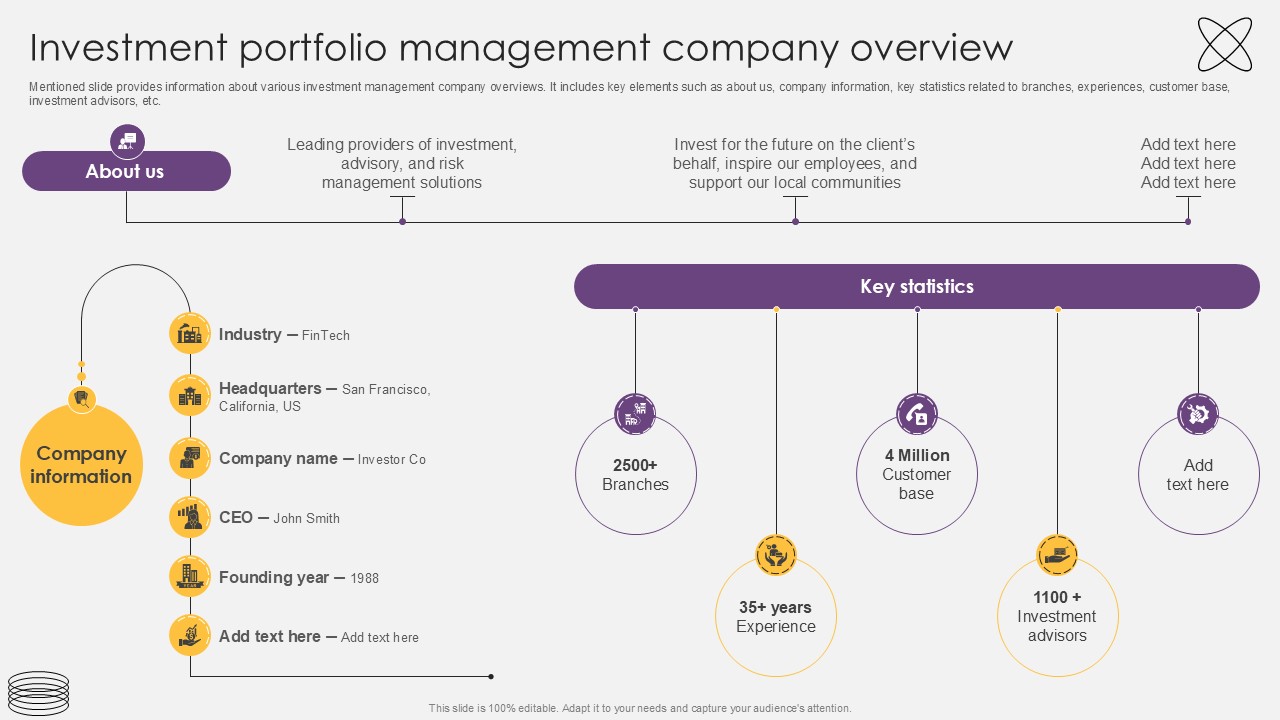 Investment portfolio management company overview

Mentioned slide provides information about various investment management company overviews. It includes key elements such as about us, company information, key statistics related to branches, experiences, customer base, investment advisors, etc.

About us

Leading providers of investment, advisory, and risk management solutions

Invest for the future on the client's behalf, inspire our employees, and support our local communities

Add text here
Add text here
Add text here

Company information

Industry – FinTech

Headquarters – San Francisco, California, US

Company name – Investor Co

CEO – John Smith

Founding year – 1988

Add text here – Add text here

Key statistics

2500+ Branches

35+ years Experience

4 Million Customer base

1100 + Investment advisors

Add text here

This slide is 100% editable. Adapt it to your needs and capture your audience's attention.